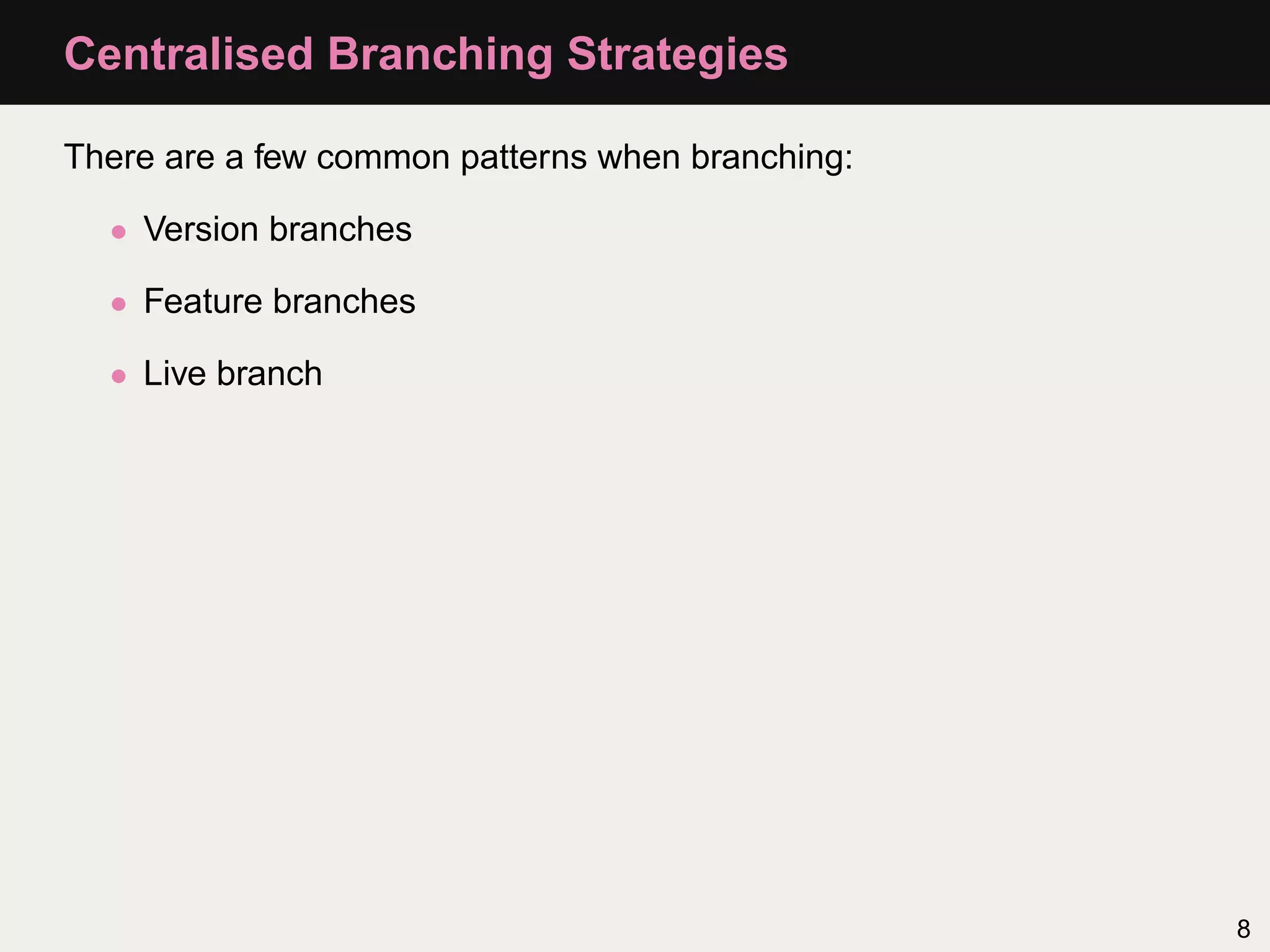 Centralised Branching Strategies

There are a few common patterns when branching:

- Version branches
- Feature branches
- Live branch

8